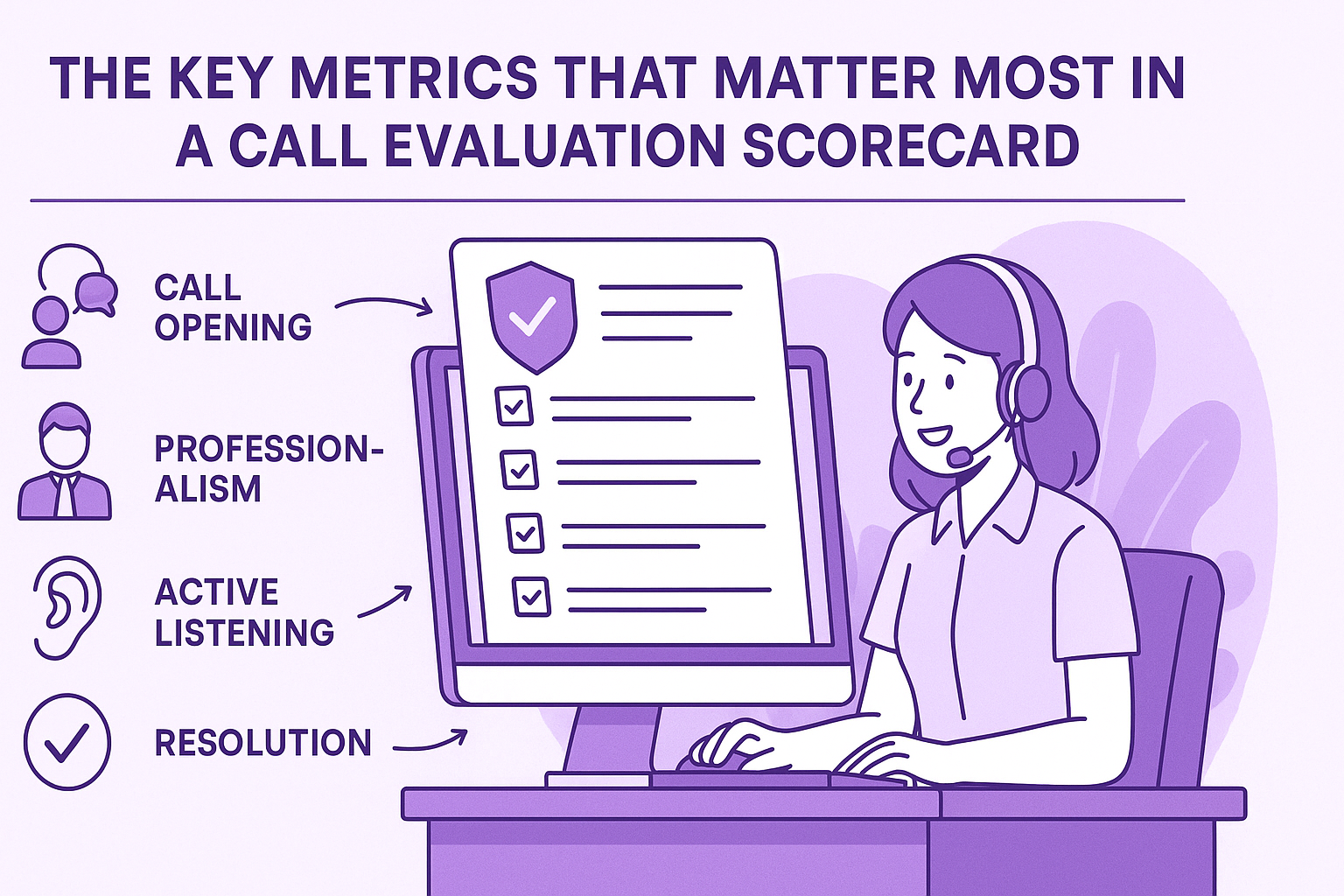 THE KEY METRICS THAT MATTER MOST IN A CALL EVALUATION SCORECARD

CALL OPENING

PROFESSIONALISM

ACTIVE LISTENING

RESOLUTION